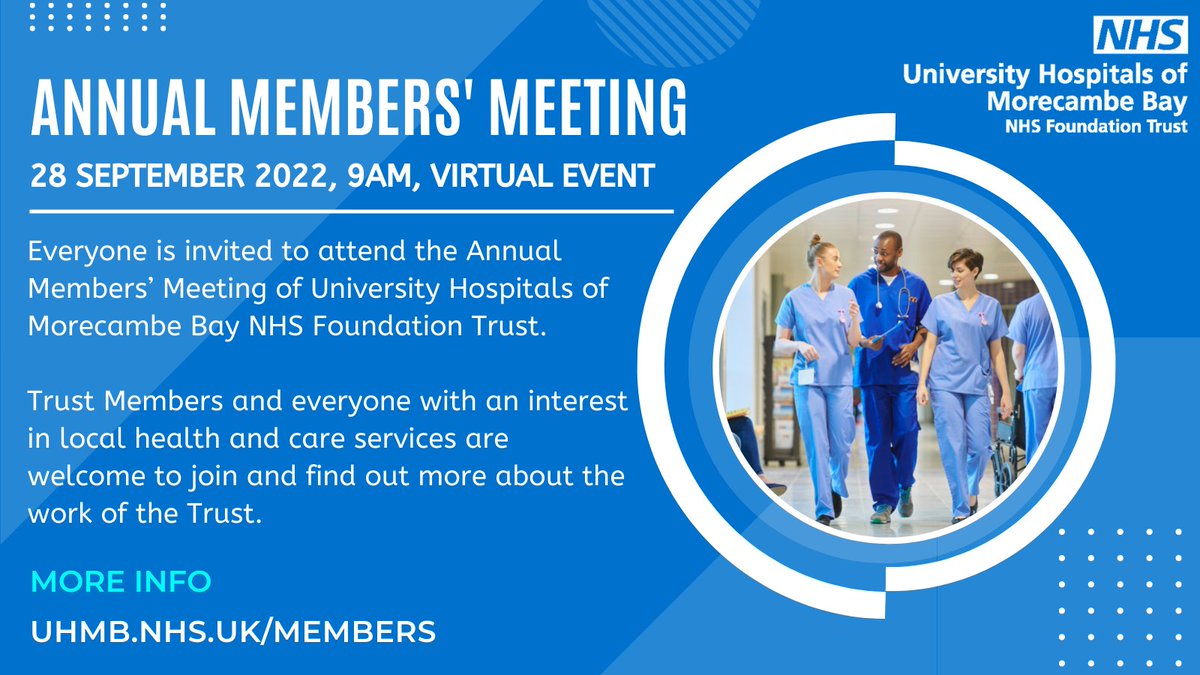 NHS
University Hospitals of Morecambe Bay
NHS Foundation Trust

ANNUAL MEMBERS' MEETING

28 SEPTEMBER 2022, 9AM, VIRTUAL EVENT

Everyone is invited to attend the Annual Members' Meeting of University Hospitals of Morecambe Bay NHS Foundation Trust.

Trust Members and everyone with an interest in local health and care services are welcome to join and find out more about the work of the Trust.

MORE INFO

UHMB.NHS.UK/MEMBERS